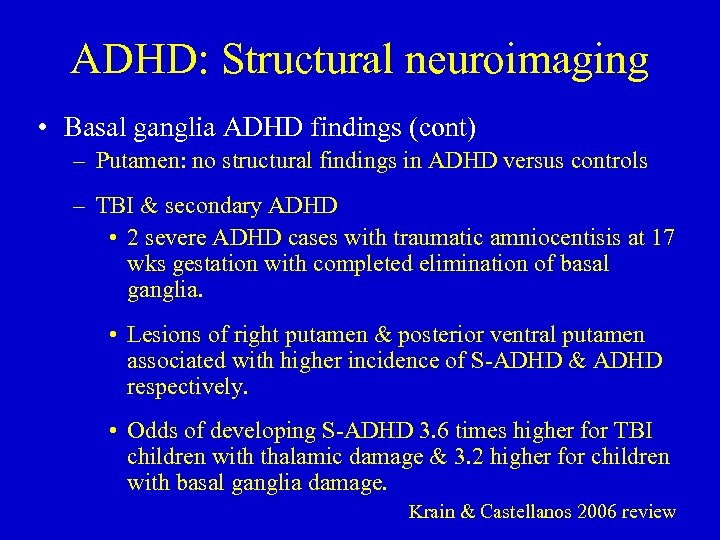 ADHD: Structural neuroimaging

• Basal ganglia ADHD findings (cont)

– Putamen: no structural findings in ADHD versus controls

– TBI & secondary ADHD

• 2 severe ADHD cases with traumatic amniocentisis at 17 wks gestation with completed elimination of basal ganglia.

• Lesions of right putamen & posterior ventral putamen associated with higher incidence of S-ADHD & ADHD respectively.

• Odds of developing S-ADHD 3.6 times higher for TBI children with thalamic damage & 3.2 higher for children with basal ganglia damage.

Krain & Castellanos 2006 review